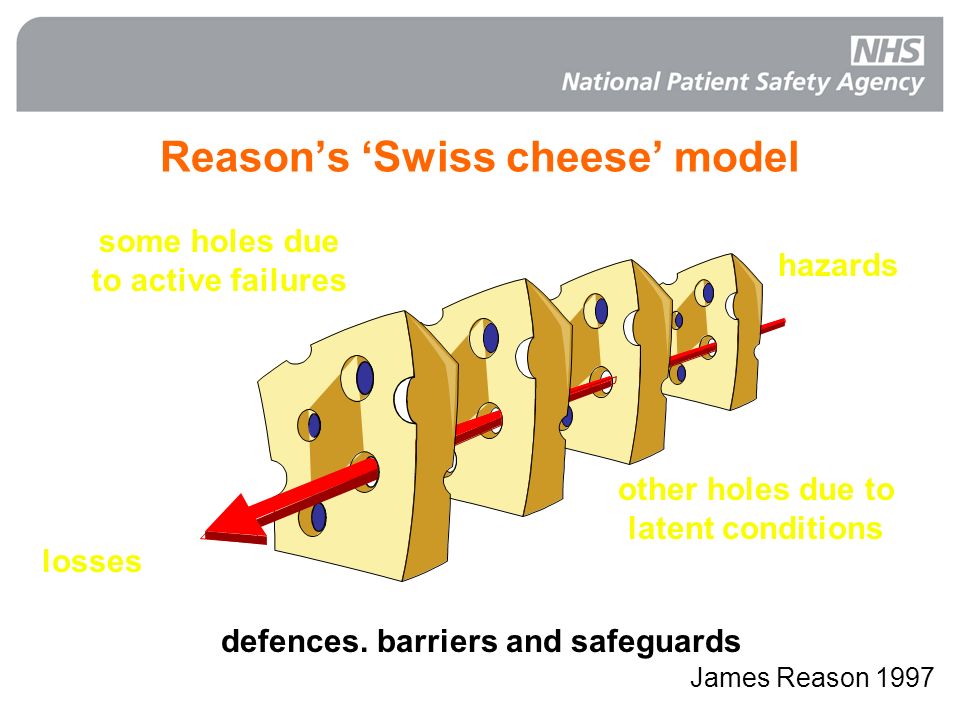 NHS
National Patient Safety Agency

Reason's 'Swiss cheese' model

some holes due to active failures

hazards

other holes due to latent conditions

losses

defences. barriers and safeguards

James Reason 1997